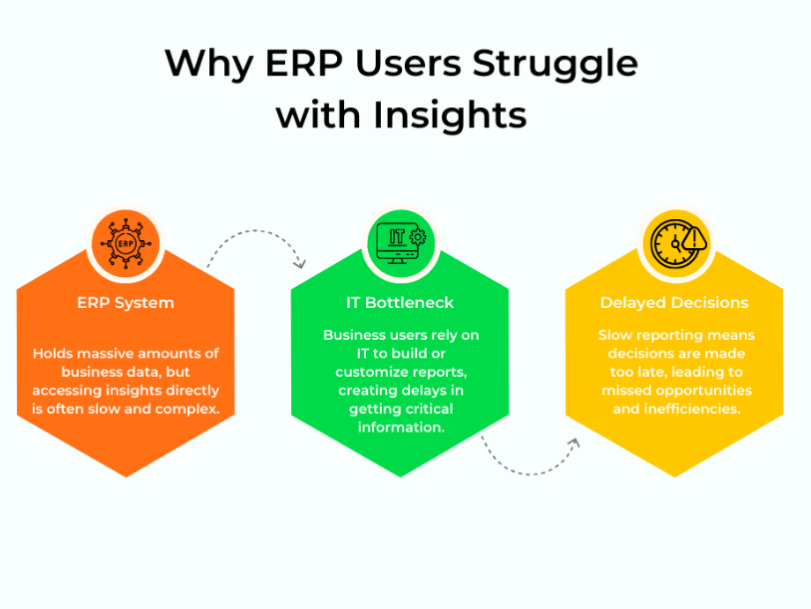 Why ERP Users Struggle with Insights

ERP

ERP System

Holds massive amounts of business data, but accessing insights directly is often slow and complex.

IT

IT Bottleneck

Business users rely on IT to build or customize reports, creating delays in getting critical information.

Delayed Decisions

Slow reporting means decisions are made too late, leading to missed opportunities and inefficiencies.